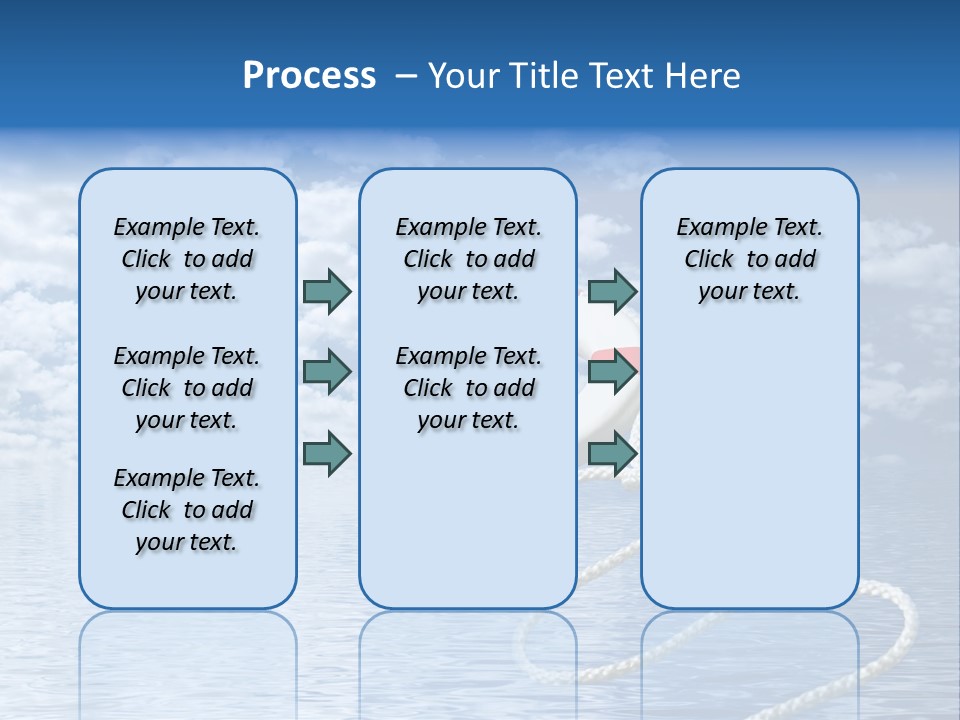 Process – Your Title Text Here

Example Text. Click to add your text.

Example Text. Click to add your text.

Example Text. Click to add your text.

Example Text. Click to add your text.

Example Text. Click to add your text.

Example Text. Click to add your text.